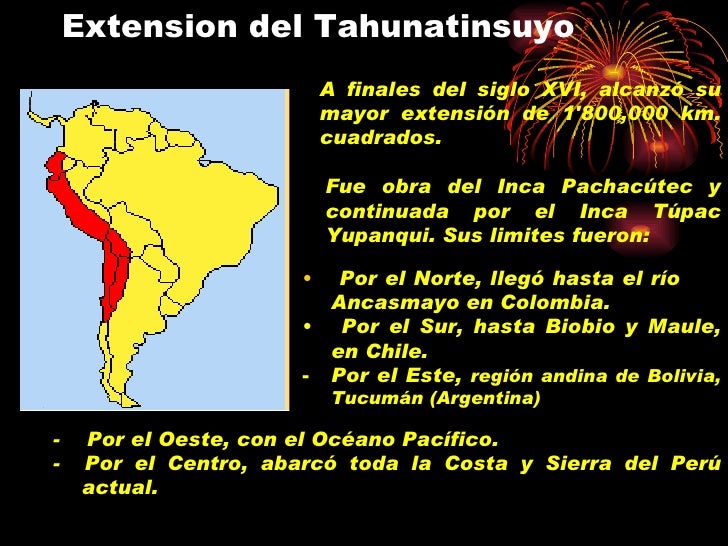 Extension del Tahunatinsuyo

A finales del siglo XVI, alcanzó su mayor extensión de 1'800,000 km. cuadrados.

Fue obra del Inca Pachacútec y continuada por el Inca Túpac Yupanqui. Sus limites fueron:

• Por el Norte, llegó hasta el río Ancasmayo en Colombia.
• Por el Sur, hasta Biobio y Maule, en Chile.
- Por el Este, región andina de Bolivia, Tucumán (Argentina)

- Por el Oeste, con el Océano Pacífico.
- Por el Centro, abarcó toda la Costa y Sierra del Perú actual.